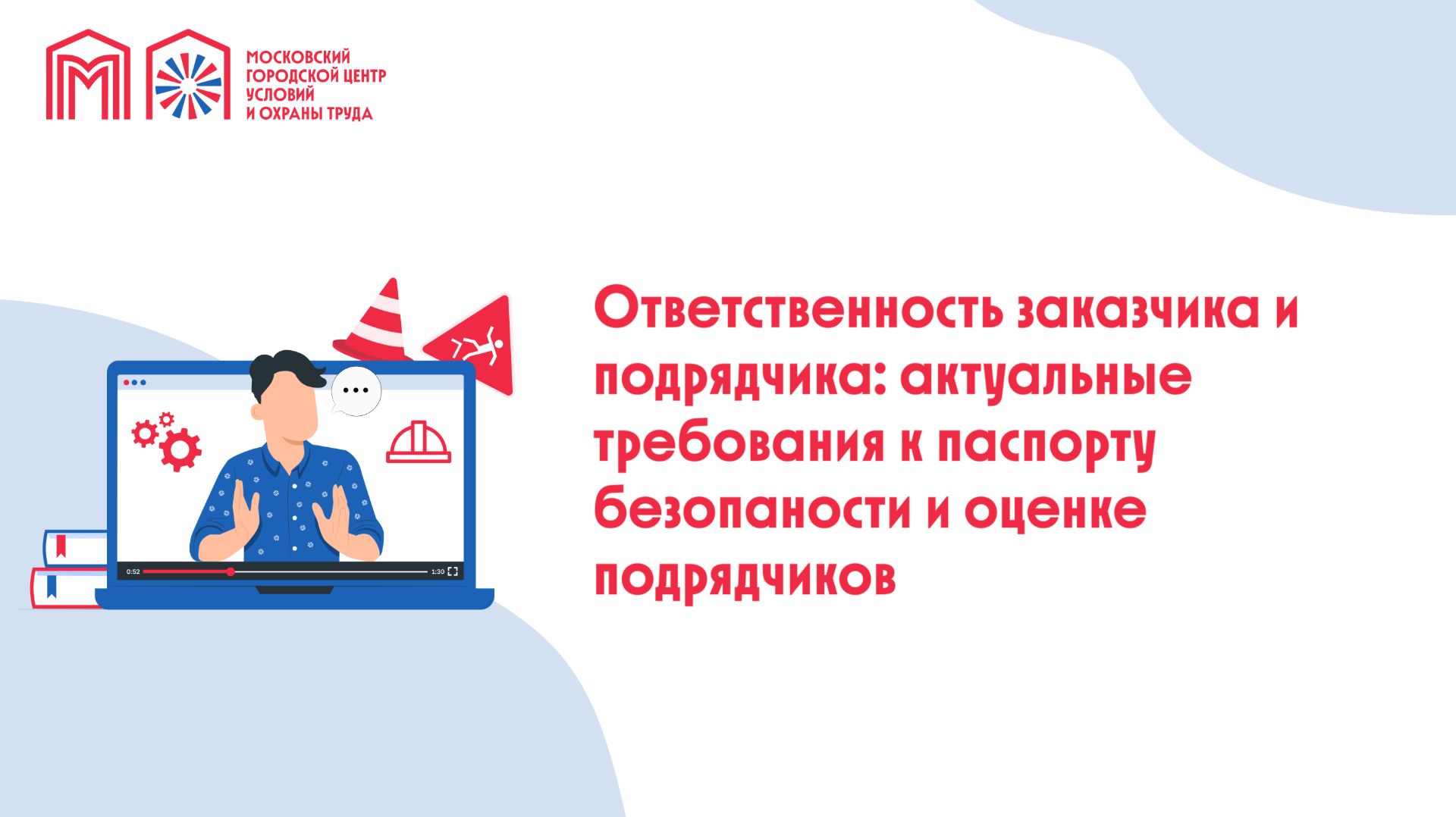 МОСКОВСКИЙ ГОРОДСКОЙ ЦЕНТР УСЛОВИЙ И ОХРАНЫ ТРУДА

0:52

1:30

Ответственность заказчика и подрядчика: актуальные требования к паспорту безопаности и оценке подрядчиков